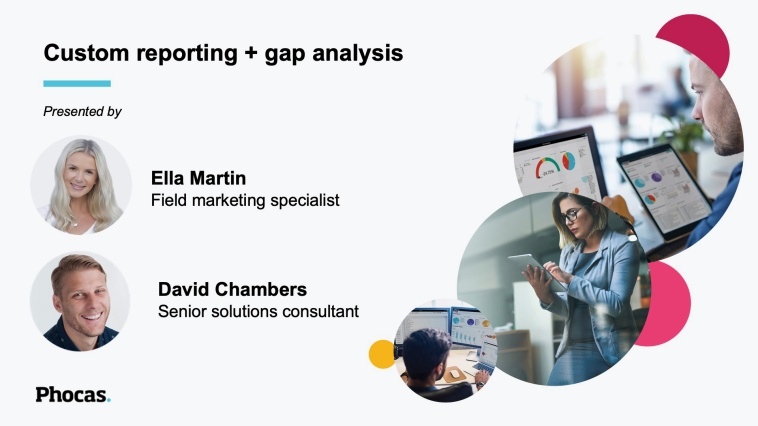 Custom reporting + gap analysis

Presented by

Ella Martin
Field marketing specialist

David Chambers
Senior solutions consultant

Phocas.